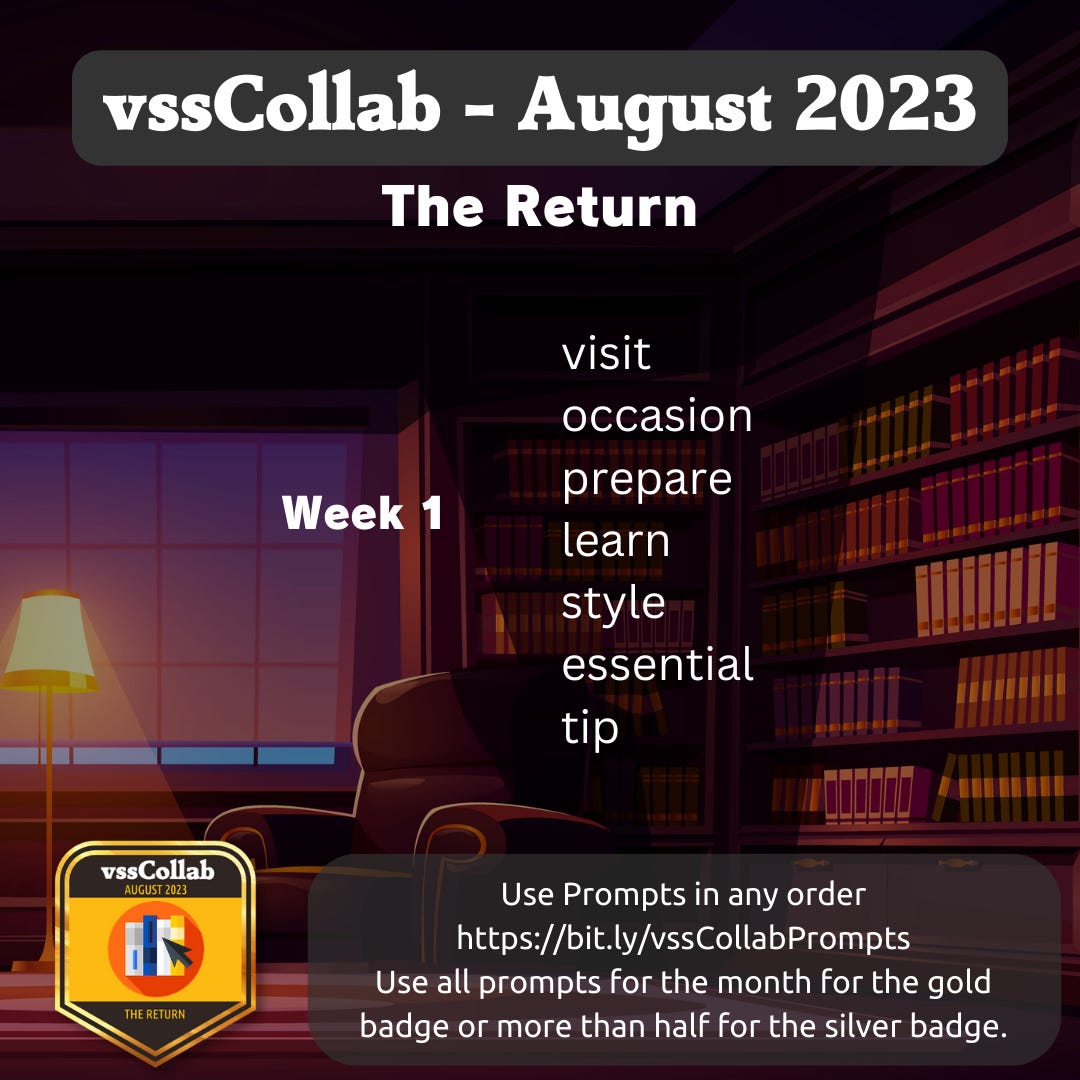 vssCollab - August 2023

The Return

Week 1

visit
occasion
prepare
learn
style
essential
tip

vssCollab
AUGUST 2023
THE RETURN

Use Prompts in any order
https://bit.ly/vssCollabPrompts
Use all prompts for the month for the gold badge or more than half for the silver badge.